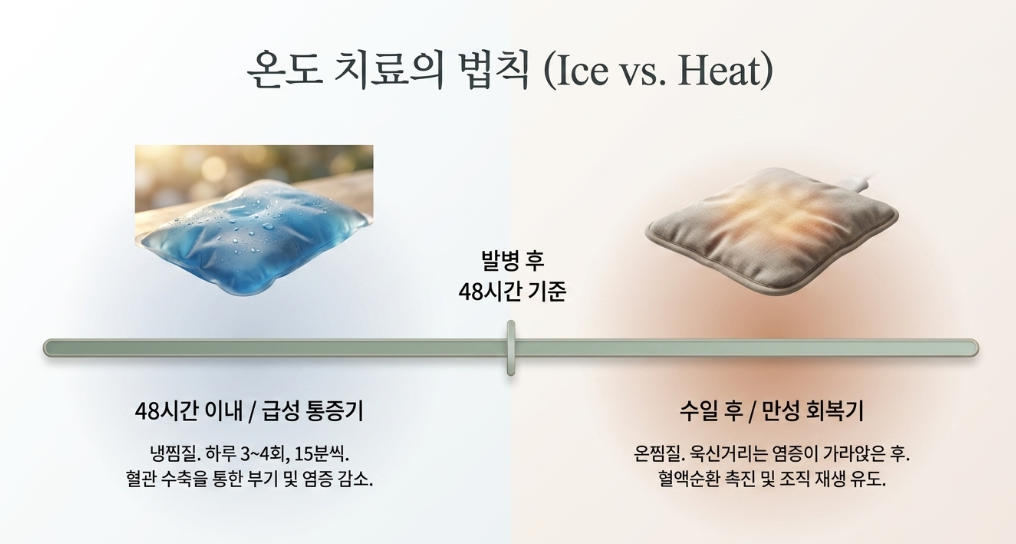 온도 치료의 법칙 (Ice vs. Heat)

발병 후
48시간 기준

48시간 이내 / 급성 통증기

냉찜질. 하루 3~4회, 15분씩.
혈관 수축을 통한 부기 및 염증 감소.

수일 후 / 만성 회복기

온찜질. 욱신거리는 염증이 가라앉은 후.
혈액순환 촉진 및 조직 재생 유도.